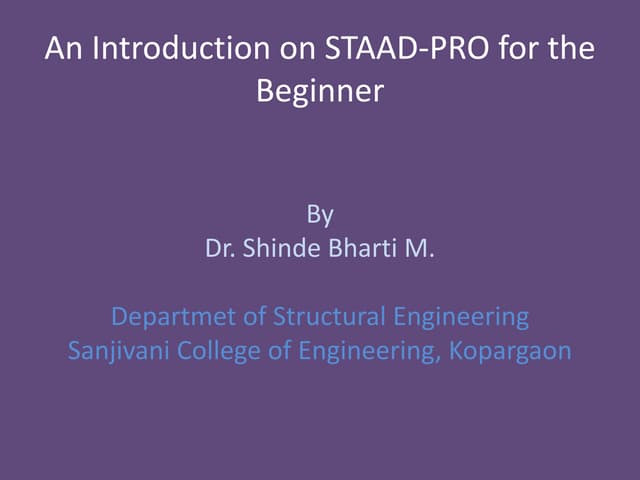 An Introduction on STAAD-PRO for the Beginner

By
Dr. Shinde Bharti M.

Departmet of Structural Engineering
Sanjivani College of Engineering, Kopargaon